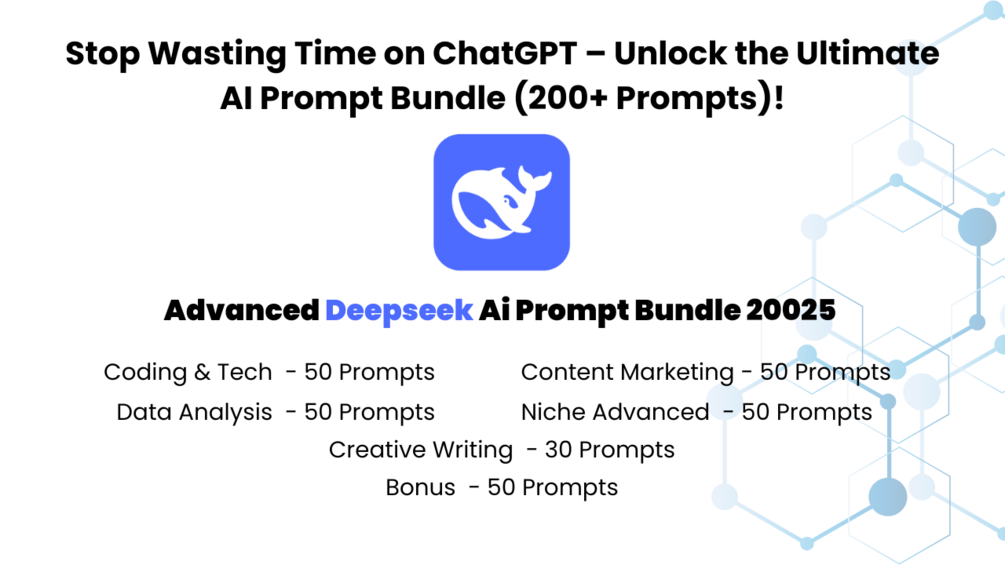 Stop Wasting Time on ChatGPT – Unlock the Ultimate AI Prompt Bundle (200+ Prompts)!

Advanced Deepseek Ai Prompt Bundle 20025

Coding & Tech - 50 Prompts
Data Analysis - 50 Prompts

Content Marketing - 50 Prompts
Niche Advanced - 50 Prompts

Creative Writing - 30 Prompts
Bonus - 50 Prompts